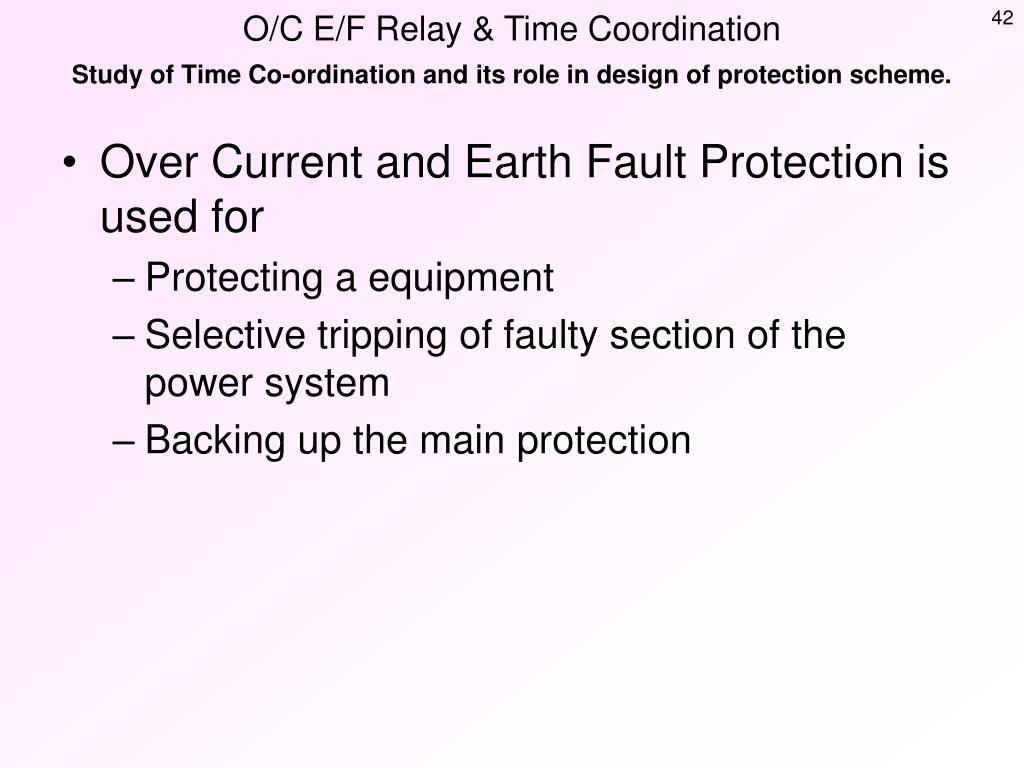 O/C E/F Relay & Time Coordination

42

Study of Time Co-ordination and its role in design of protection scheme.

• Over Current and Earth Fault Protection is used for
– Protecting a equipment
– Selective tripping of faulty section of the power system
– Backing up the main protection